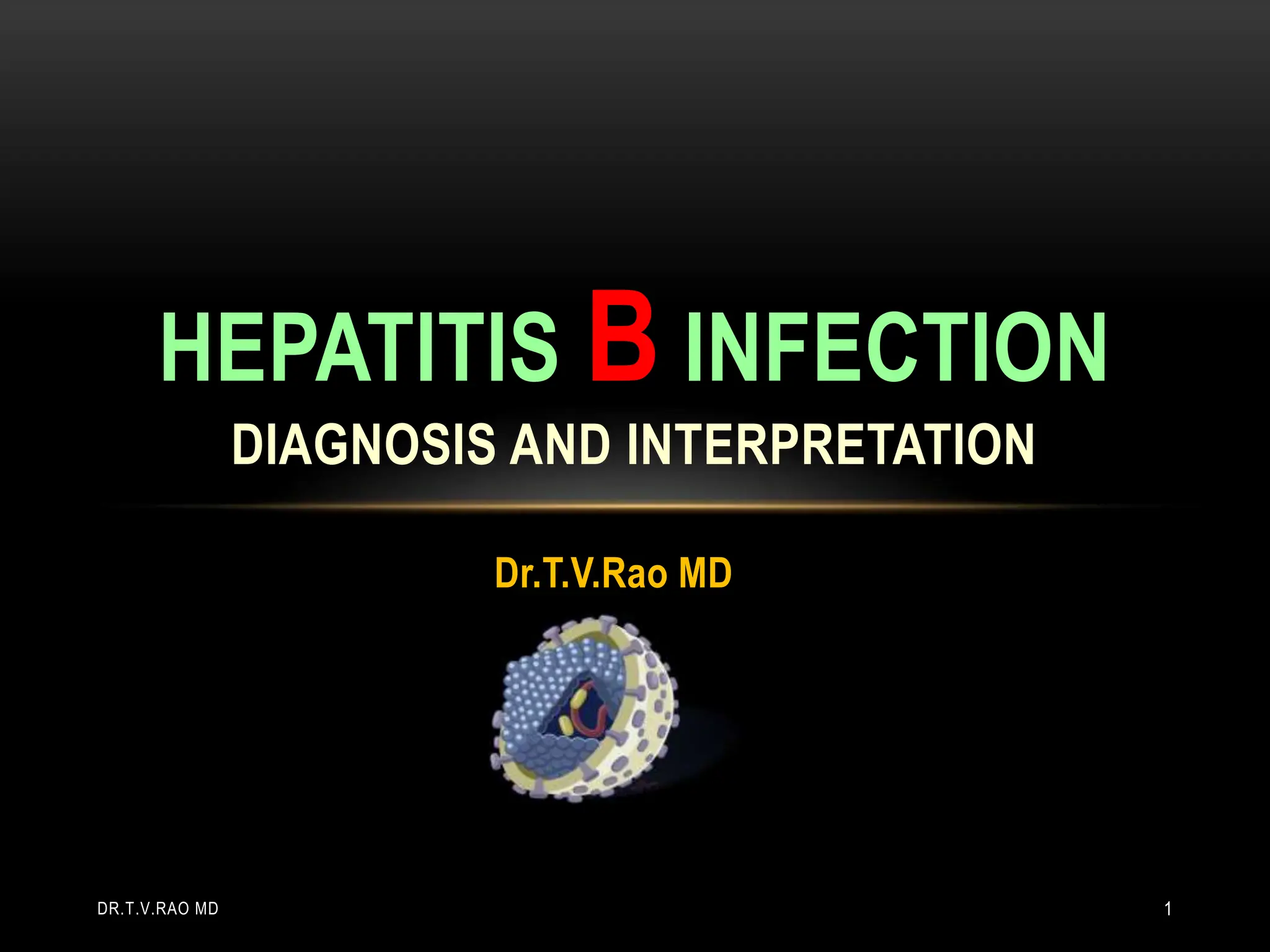 HEPATITIS B INFECTION
DIAGNOSIS AND INTERPRETATION

Dr.T.V.Rao MD

DR.T.V.RAO MD

1